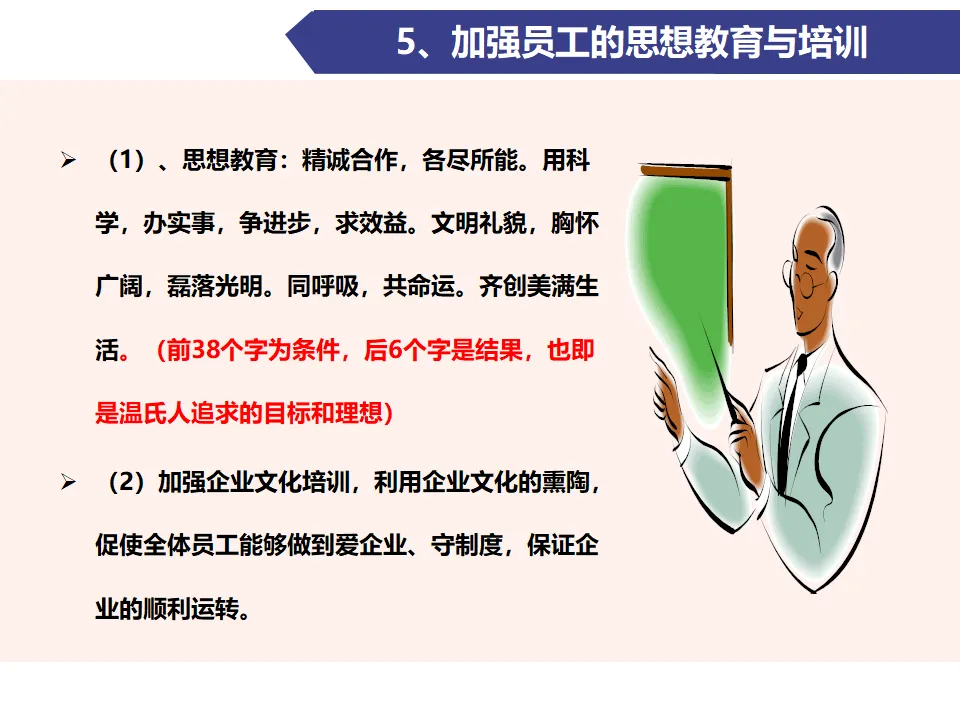 5、加强员工的思想教育与培训

➢ （1）、思想教育：精诚合作，各尽所能。用科学，办实事，争进步，求效益。文明礼貌，胸怀广阔，磊落光明。同呼吸，共命运。齐创美满生活。（前38个字为条件，后6个字是结果，也即是温氏人追求的目标和理想）

➢ （2）加强企业文化培训，利用企业文化的熏陶，促使全体员工能够做到爱企业、守制度，保证企业的顺利运转。